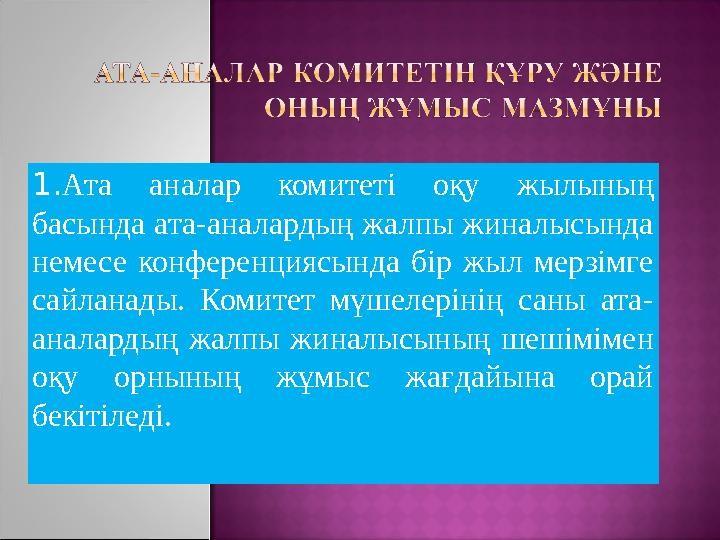 АТА-АНАЛАР КОМИТЕТІН ҚҰРУ ЖӘНЕ ОНЫҢ ЖҰМЫС МАЗМҰНЫ

1.Ата аналар комитеті оқу жылының басында ата-аналардың жалпы жиналысында немесе конференциясында бір жыл мерзімге сайланады. Комитет мүшелерінің саны ата-аналардың жалпы жиналысының шешімімен оқу орнының жұмыс жағдайына орай бекітіледі.